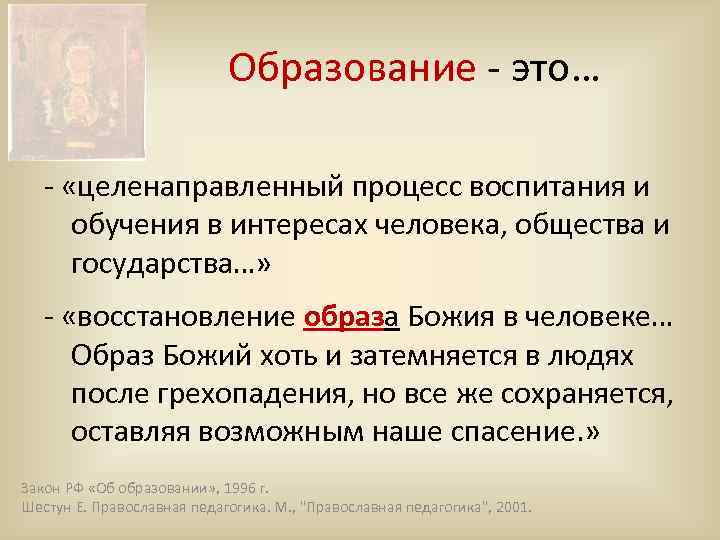 Образование - это…

- «целенаправленный процесс воспитания и обучения в интересах человека, общества и государства…»

- «восстановление образа Божия в человеке… Образ Божий хоть и затемняется в людях после грехопадения, но все же сохраняется, оставляя возможным наше спасение.»

Закон РФ «Об образовании», 1996 г.
Шестун Е. Православная педагогика. М., "Православная педагогика", 2001.